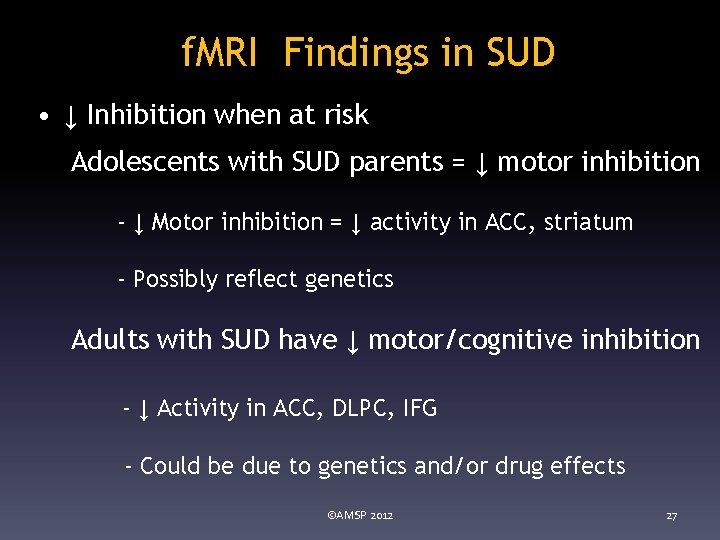 fMRI Findings in SUD

• ↓ Inhibition when at risk

Adolescents with SUD parents = ↓ motor inhibition

- ↓ Motor inhibition = ↓ activity in ACC, striatum

- Possibly reflect genetics

Adults with SUD have ↓ motor/cognitive inhibition

- ↓ Activity in ACC, DLPC, IFG

- Could be due to genetics and/or drug effects

©AMSP 2012

27